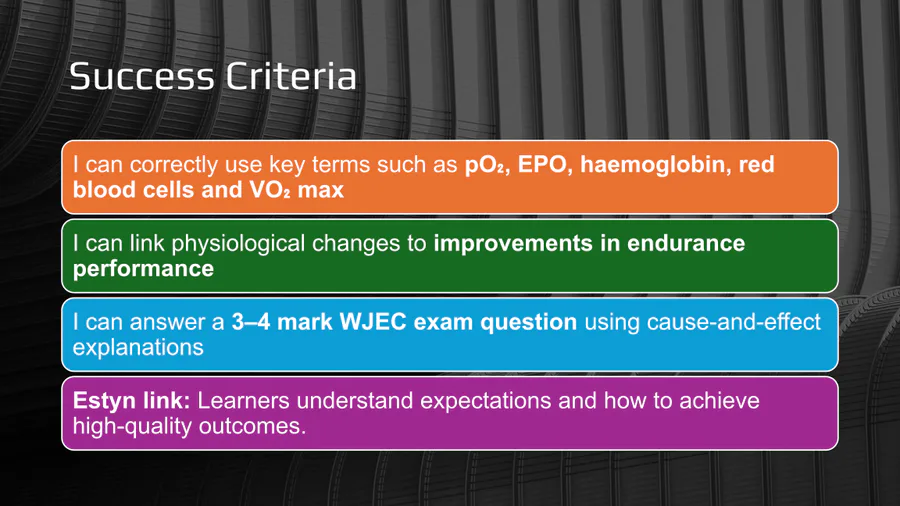 Success Criteria

I can correctly use key terms such as $pO_2$, EPO, haemoglobin, red blood cells and $VO_2$ max

I can link physiological changes to improvements in endurance performance

I can answer a 3–4 mark WJEC exam question using cause-and-effect explanations

Estyn link: Learners understand expectations and how to achieve high-quality outcomes.